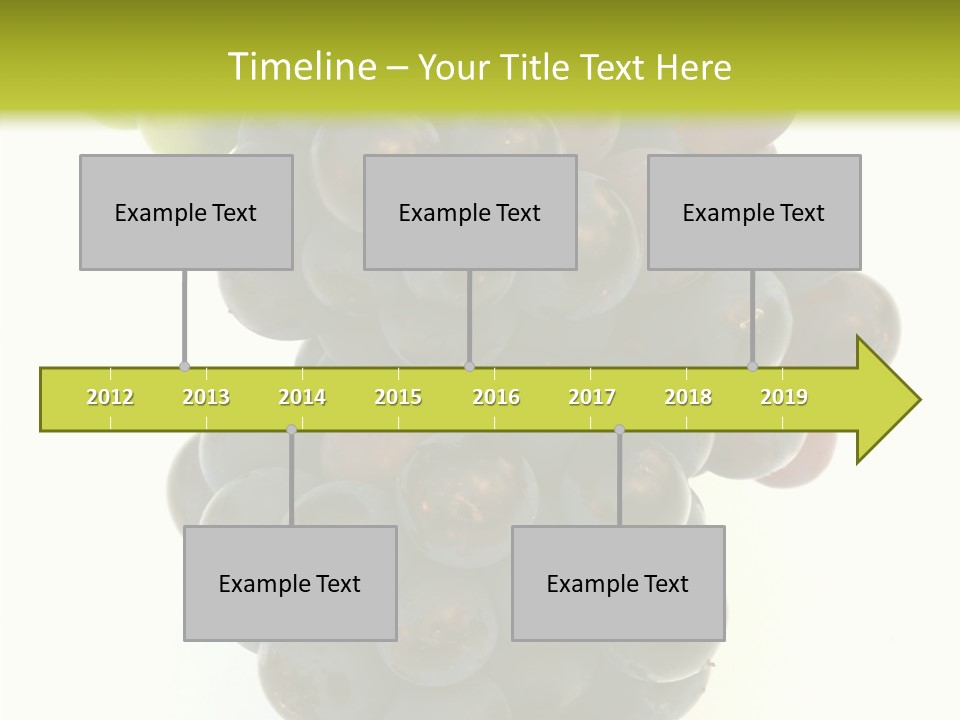 Timeline – Your Title Text Here

Example Text

Example Text

Example Text

2012 2013 2014 2015 2016 2017 2018 2019

Example Text

Example Text